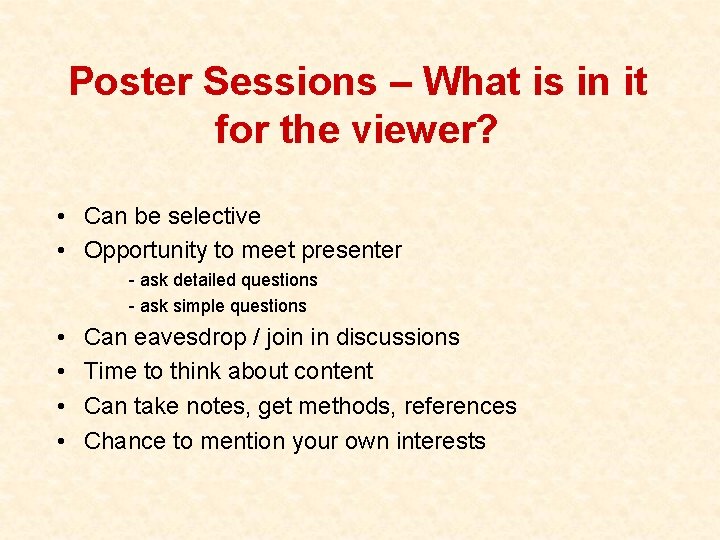 Poster Sessions – What is in it for the viewer?

• Can be selective
• Opportunity to meet presenter
- ask detailed questions
- ask simple questions
• Can eavesdrop / join in discussions
• Time to think about content
• Can take notes, get methods, references
• Chance to mention your own interests